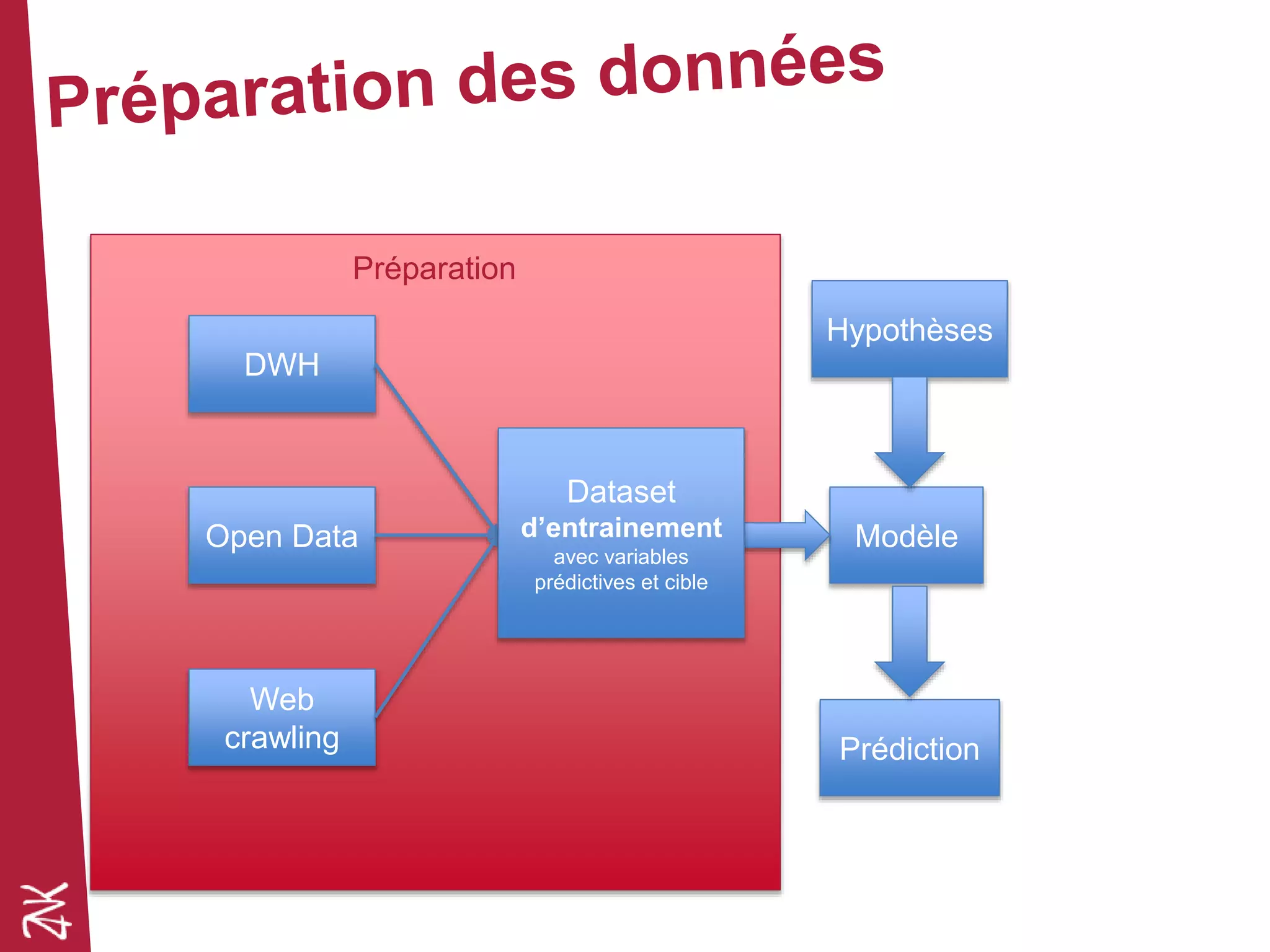 Préparation des données

Préparation

DWH

Open Data

Web crawling

Dataset
d'entrainement
avec variables prédictives et cible

Hypothèses

Modèle

Prédiction